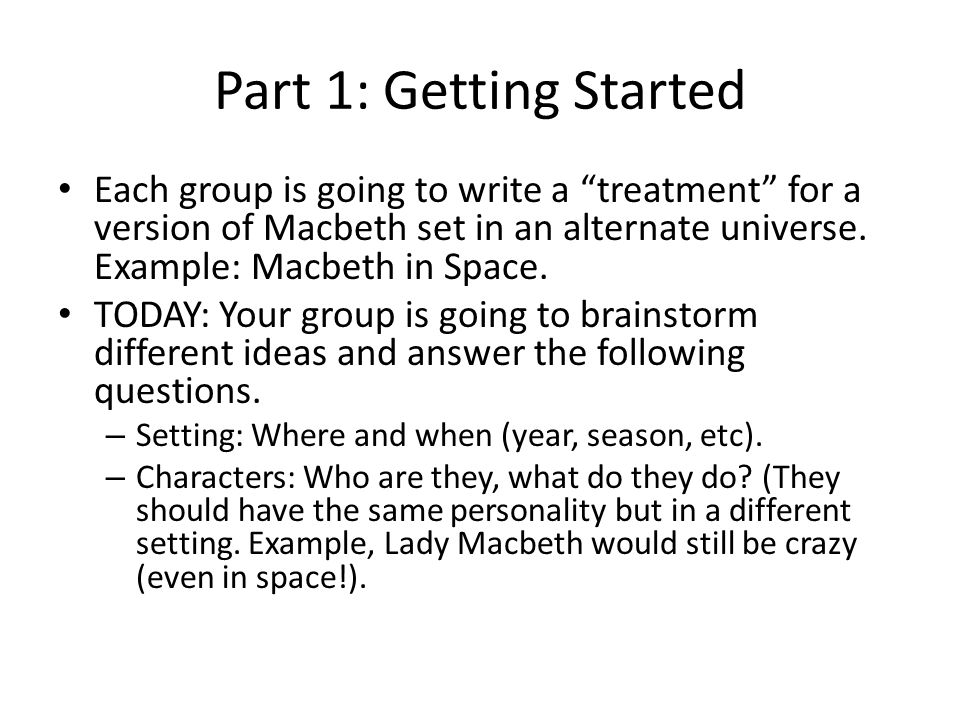 Part 1: Getting Started

• Each group is going to write a “treatment” for a version of Macbeth set in an alternate universe. Example: Macbeth in Space.
• TODAY: Your group is going to brainstorm different ideas and answer the following questions.
– Setting: Where and when (year, season, etc).
– Characters: Who are they, what do they do? (They should have the same personality but in a different setting. Example, Lady Macbeth would still be crazy (even in space!).